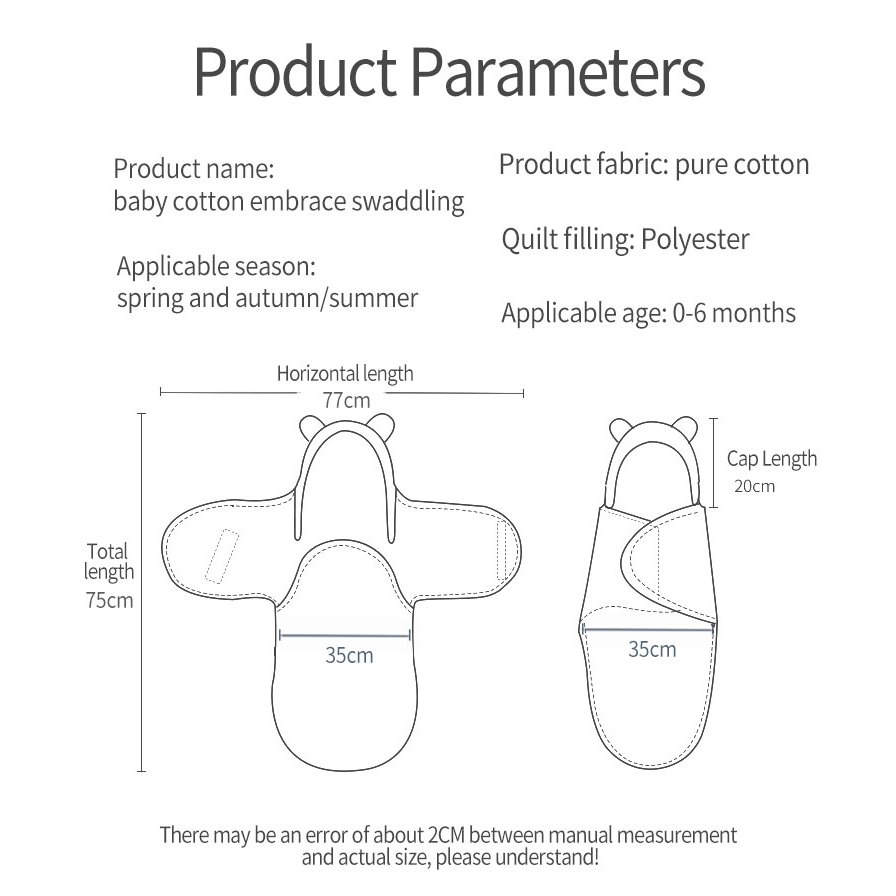 Product Parameters

Product name:
baby cotton embrace swaddling

Applicable season:
spring and autumn/summer

Product fabric: pure cotton

Quilt filling: Polyester

Applicable age: 0-6 months

Horizontal length
77cm

Total length
75cm

35cm

Cap Length
20cm

35cm

There may be an error of about 2CM between manual measurement and actual size, please understand!